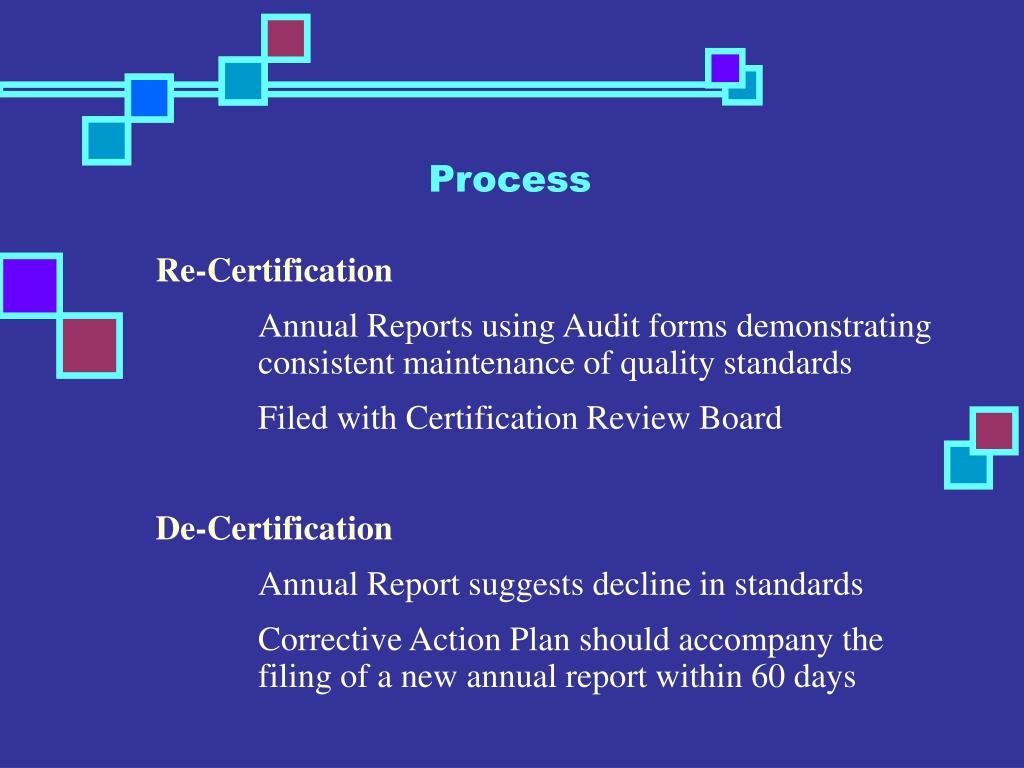 Process

Re-Certification

Annual Reports using Audit forms demonstrating consistent maintenance of quality standards

Filed with Certification Review Board

De-Certification

Annual Report suggests decline in standards

Corrective Action Plan should accompany the filing of a new annual report within 60 days